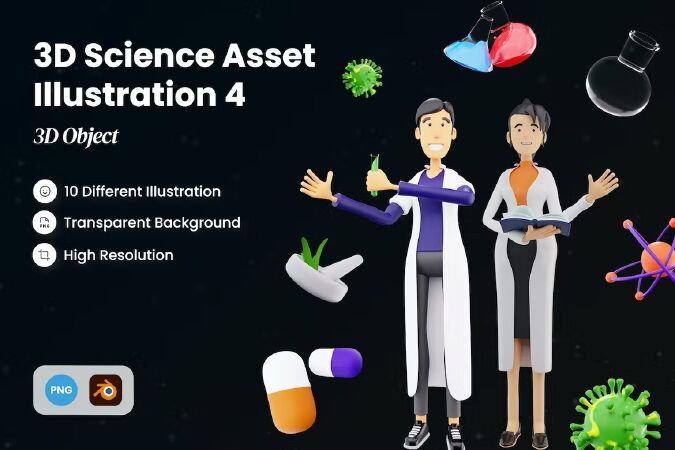 3D Science Asset Illustration 4

3D Object

10 Different Illustration

PNG

Transparent Background

High Resolution

PNG